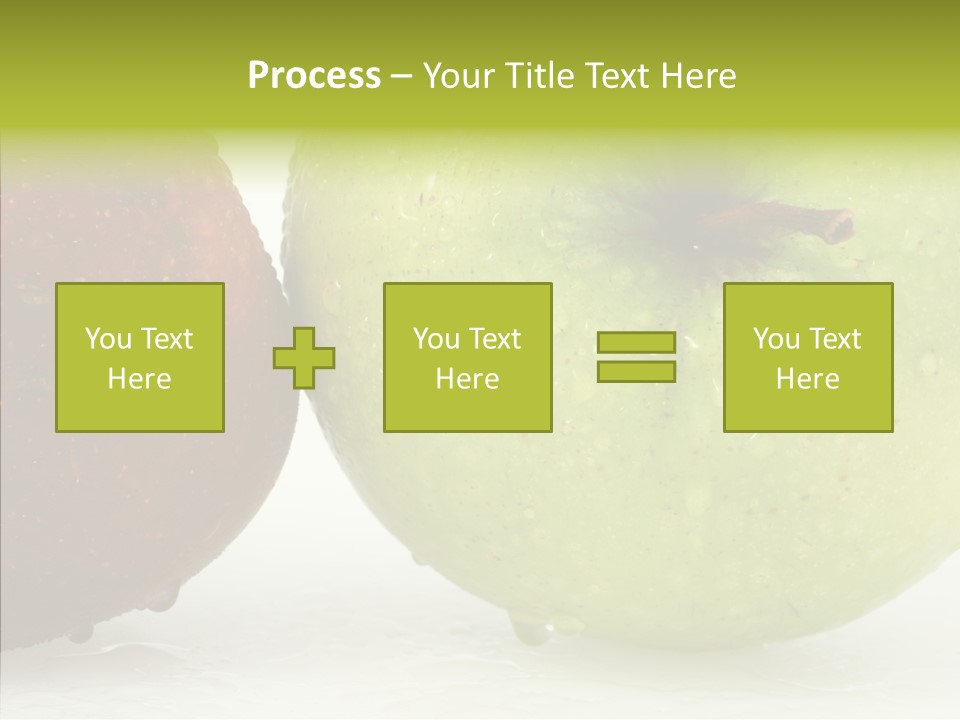 Process – Your Title Text Here

You Text Here

You Text Here

You Text Here